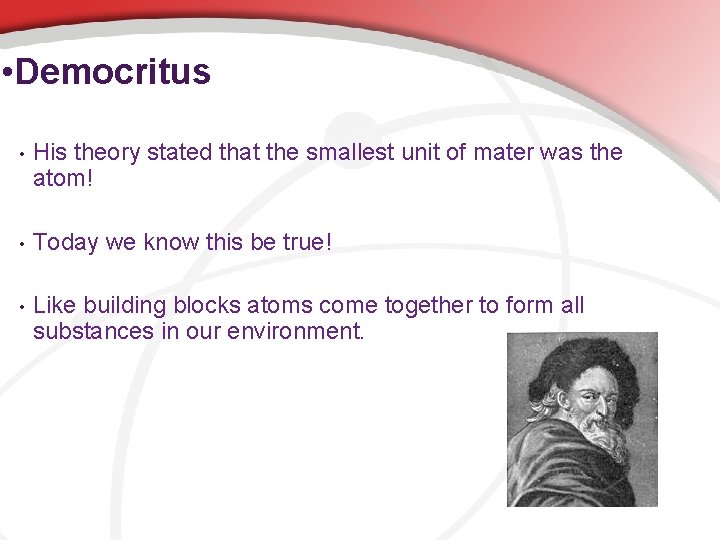 •Democritus

• His theory stated that the smallest unit of mater was the atom!

• Today we know this be true!

• Like building blocks atoms come together to form all substances in our environment.